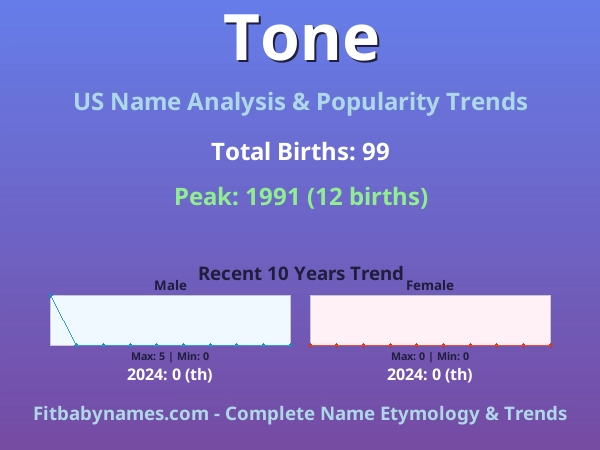 Tone

US Name Analysis & Popularity Trends

Total Births: 99

Peak: 1991 (12 births)

Recent 10 Years Trend

Male

Max: 5 | Min: 0

2024: 0 (th)

Female

Max: 0 | Min: 0

2024: 0 (th)

Fitbabynames.com - Complete Name Etymology & Trends